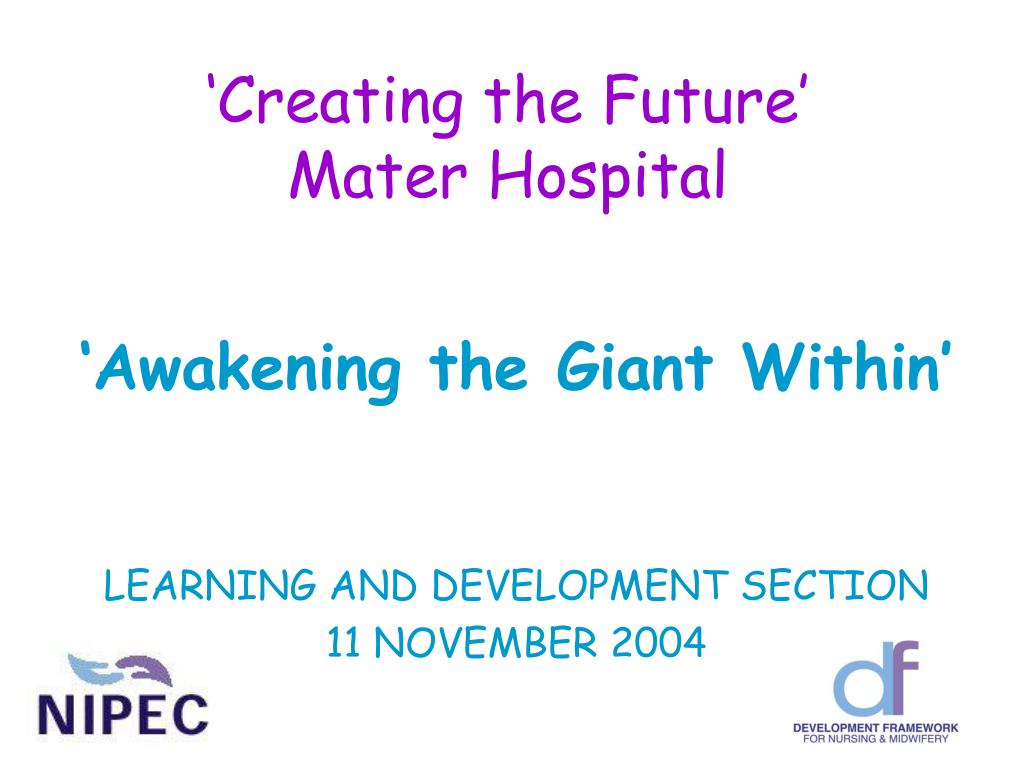 ‘Creating the Future’
Mater Hospital

‘Awakening the Giant Within’

LEARNING AND DEVELOPMENT SECTION
11 NOVEMBER 2004

NIPEC

df
DEVELOPMENT FRAMEWORK
FOR NURSING & MIDWIFERY